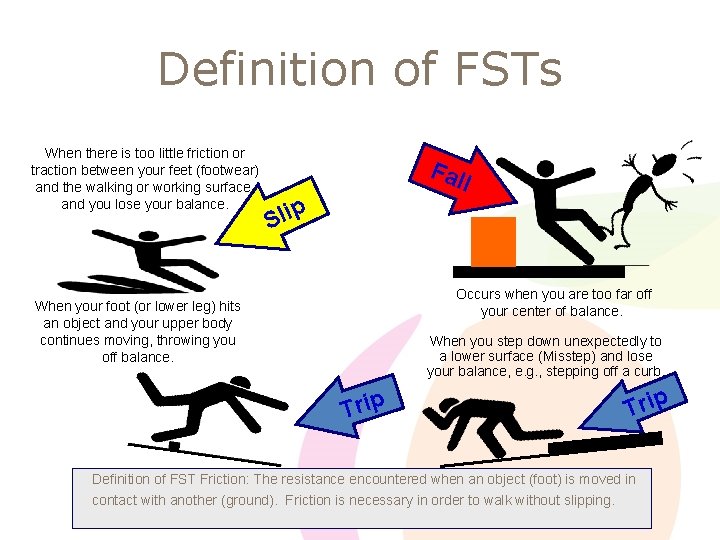 Definition of FSTs

When there is too little friction or traction between your feet (footwear) and the walking or working surface, and you lose your balance.

Slip

Fall

Occurs when you are too far off your center of balance.

When your foot (or lower leg) hits an object and your upper body continues moving, throwing you off balance.

When you step down unexpectedly to a lower surface (Misstep) and lose your balance, e.g., stepping off a curb.

Trip

Trip

Definition of FST Friction: The resistance encountered when an object (foot) is moved in contact with another (ground). Friction is necessary in order to walk without slipping.